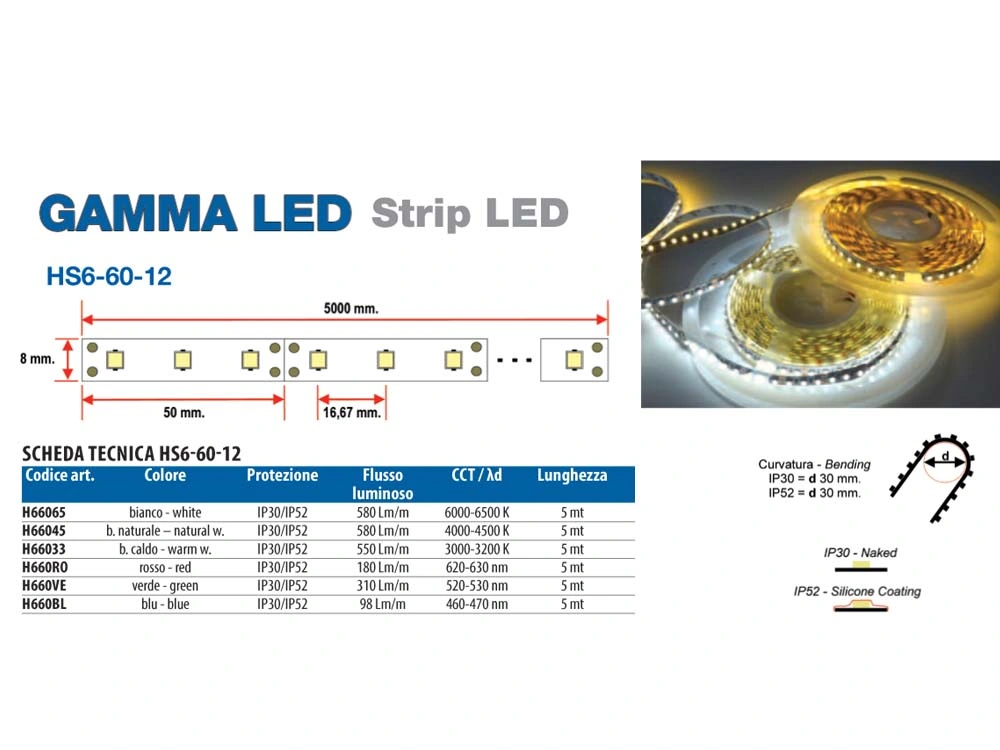 GAMMA LED Strip LED

HS6-60-12

5000 mm.

8 mm.

50 mm.

16,67 mm.

SCHEDA TECNICA HS6-60-12

| Codice art. | Colore | Protezione | Flusso luminoso | CCT / λd | Lunghezza |
|---|---|---|---|---|---|
| H66065 | bianco - white | IP30/IP52 | 580 Lm/m | 6000-6500 K | 5 mt |
| H66045 | b. naturale – natural w. | IP30/IP52 | 580 Lm/m | 4000-4500 K | 5 mt |
| H66033 | b. caldo - warm w. | IP30/IP52 | 550 Lm/m | 3000-3200 K | 5 mt |
| H660RO | rosso - red | IP30/IP52 | 180 Lm/m | 620-630 nm | 5 mt |
| H660VE | verde - green | IP30/IP52 | 310 Lm/m | 520-530 nm | 5 mt |
| H660BL | blu - blue | IP30/IP52 | 98 Lm/m | 460-470 nm | 5 mt |

Curvatura - Bending
IP30 = d 30 mm.
IP52 = d 30 mm.

d

IP30 - Naked

IP52 - Silicone Coating